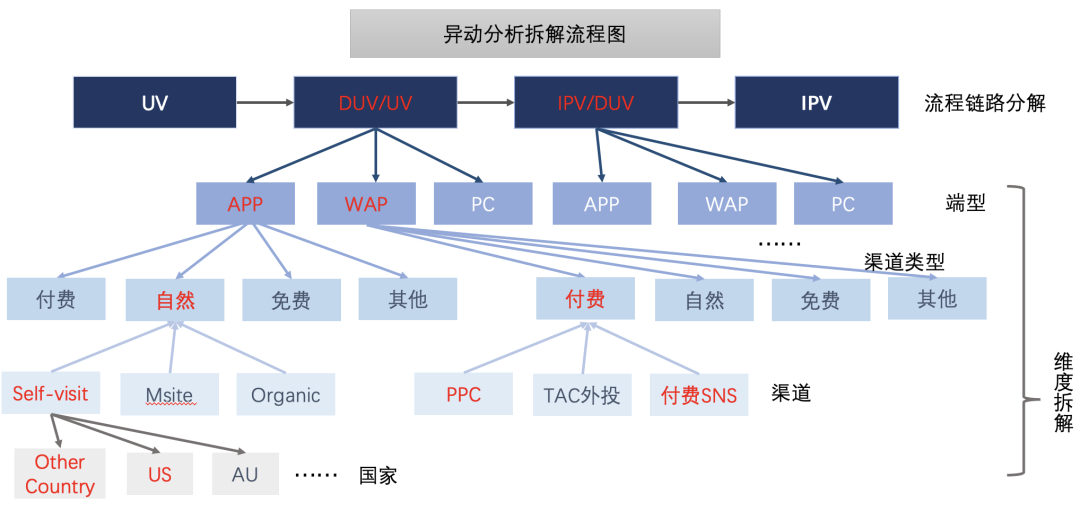 异动分析拆解流程图

UV
DUV/UV
IPV/DUV
IPV
流程链路分解

APP
WAP
PC
APP
WAP
PC
端型

……
渠道类型

付费
自然
免费
其他
付费
自然
免费
其他

Self-visit
Msite
Organic
PPC
TAC外投
付费SNS
渠道

Other Country
US
AU
……
国家

维度拆解